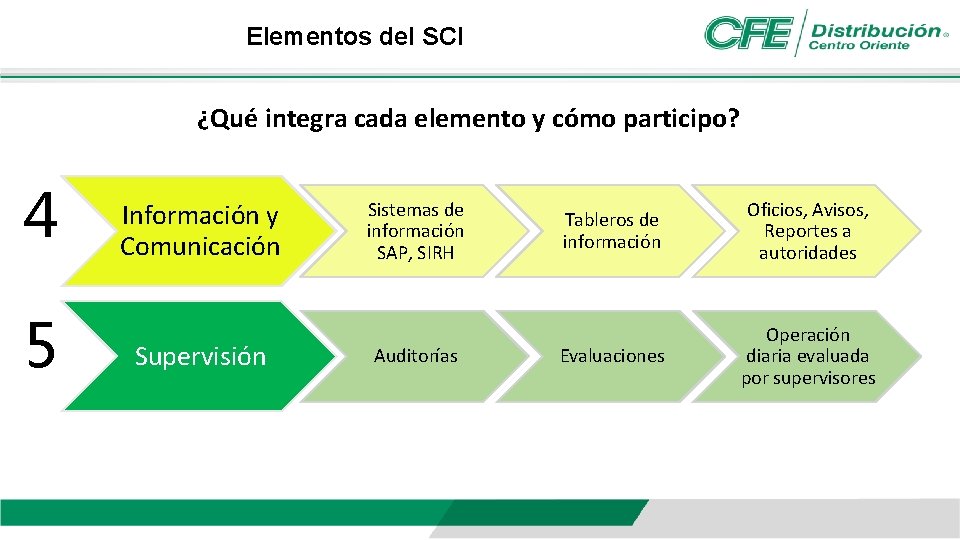 Elementos del SCI

CFE Distribución®
Centro Oriente

¿Qué integra cada elemento y cómo participo?

4 Información y Comunicación

Sistemas de información SAP, SIRH

Tableros de información

Oficios, Avisos, Reportes a autoridades

5 Supervisión

Auditorías

Evaluaciones

Operación diaria evaluada por supervisores